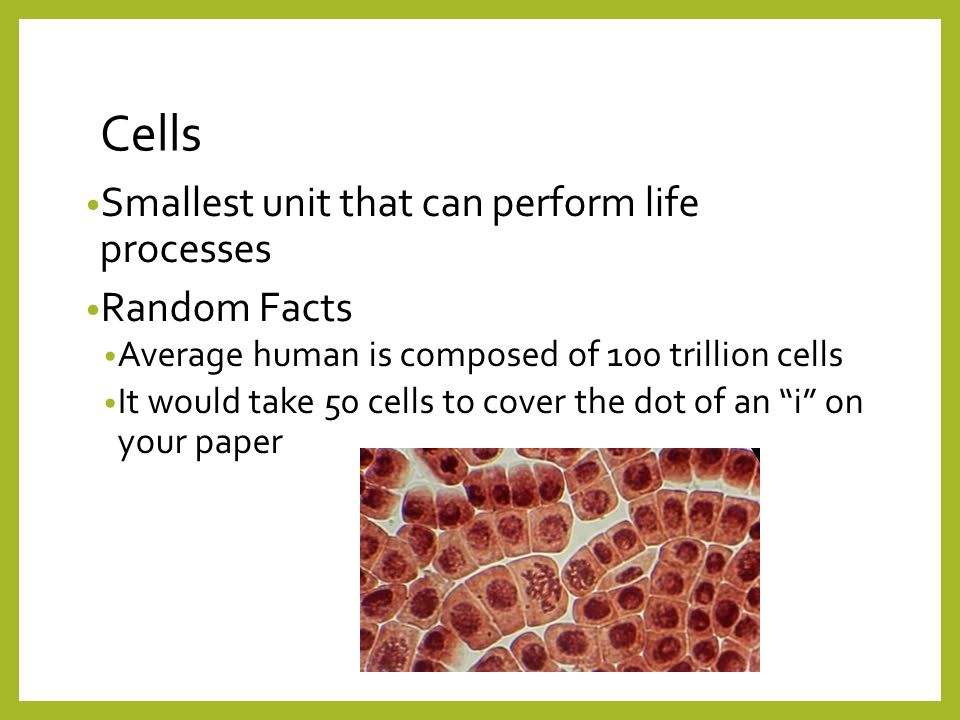 Cells

•Smallest unit that can perform life processes

•Random Facts

•Average human is composed of 100 trillion cells

•It would take 50 cells to cover the dot of an “i” on your paper